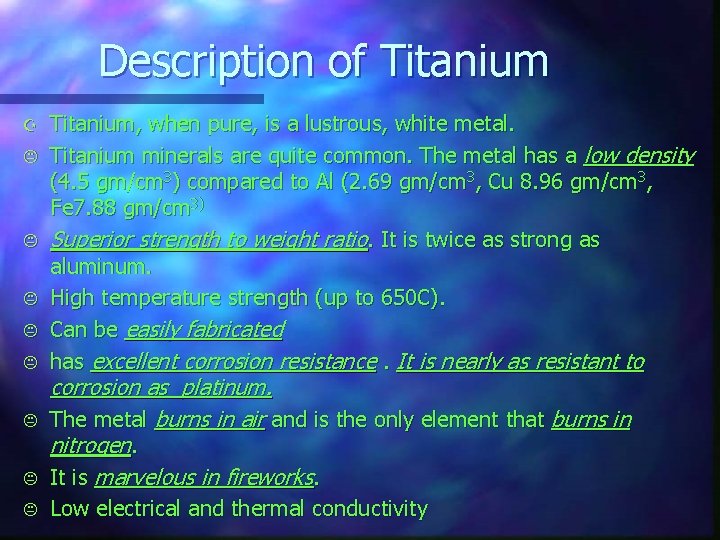 Description of Titanium

☺ Titanium, when pure, is a lustrous, white metal.

☺ Titanium minerals are quite common. The metal has a low density (4.5 gm/cm$^3$) compared to Al (2.69 gm/cm$^3$, Cu 8.96 gm/cm$^3$, Fe7.88 gm/cm$^{3)}$

☺ Superior strength to weight ratio. It is twice as strong as aluminum.

☺ High temperature strength (up to 650C).

☺ Can be easily fabricated

☺ has excellent corrosion resistance . It is nearly as resistant to corrosion as platinum.

☺ The metal burns in air and is the only element that burns in nitrogen.

☺ It is marvelous in fireworks.

☺ Low electrical and thermal conductivity